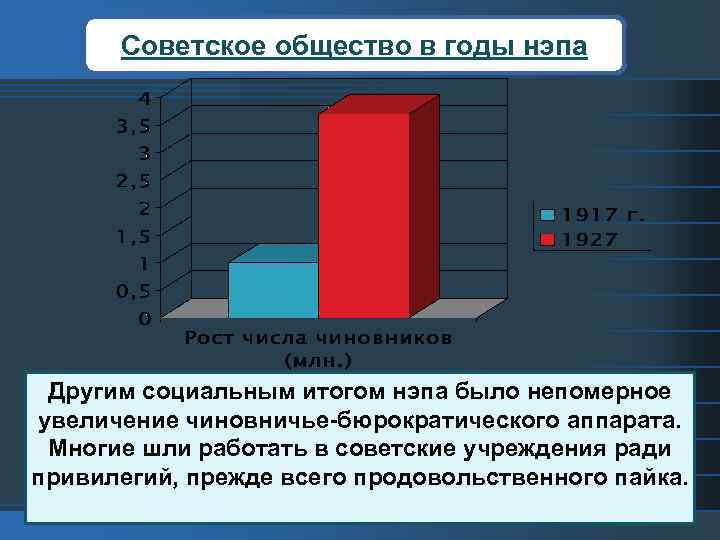 Советское общество в годы нэпа

4
3,5
3
2,5
2
1,5
1
0,5
0

1917 г.
1927

Рост числа чиновников (млн.)

Другим социальным итогом нэпа было непомерное увеличение чиновничье-бюрократического аппарата. Многие шли работать в советские учреждения ради привилегий, прежде всего продовольственного пайка.